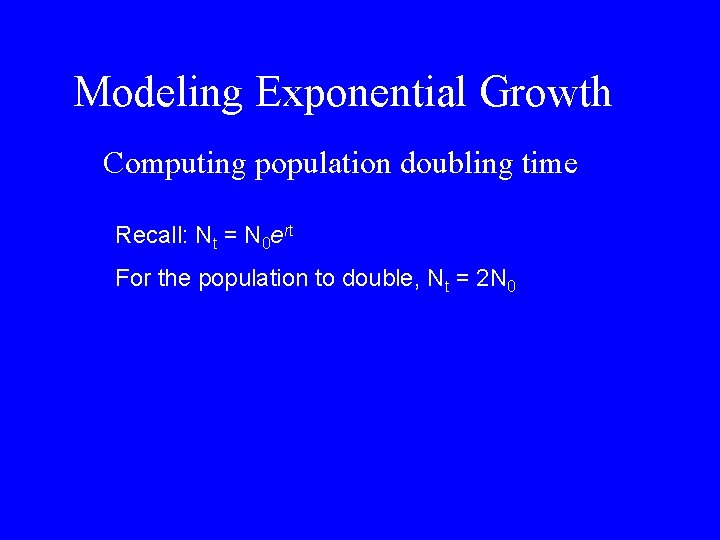 Modeling Exponential Growth

Computing population doubling time

Recall: $N_t = N_0e^{rt}$

For the population to double, $N_t = 2N_0$